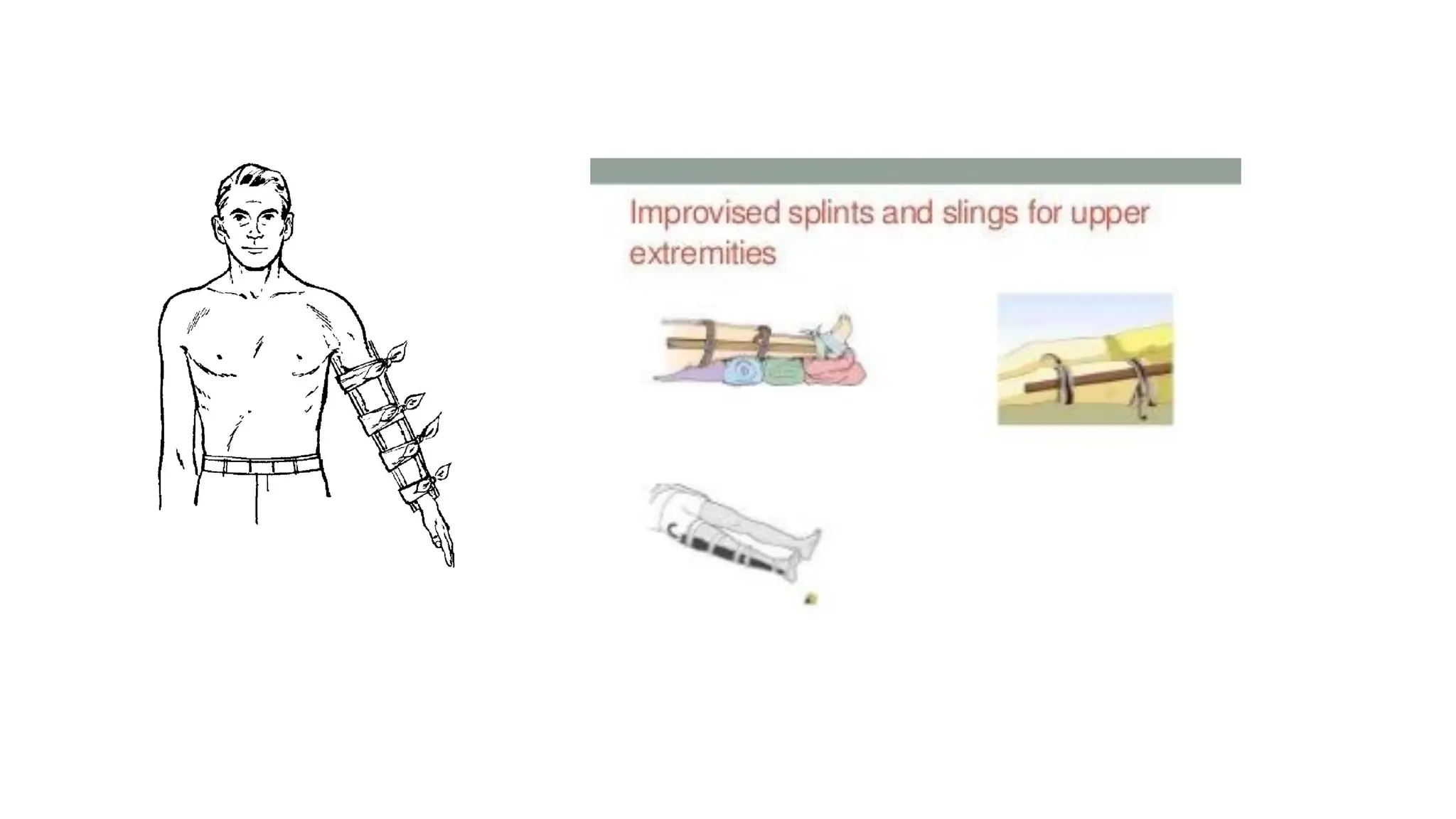 Improvised splints and slings for upper extremities